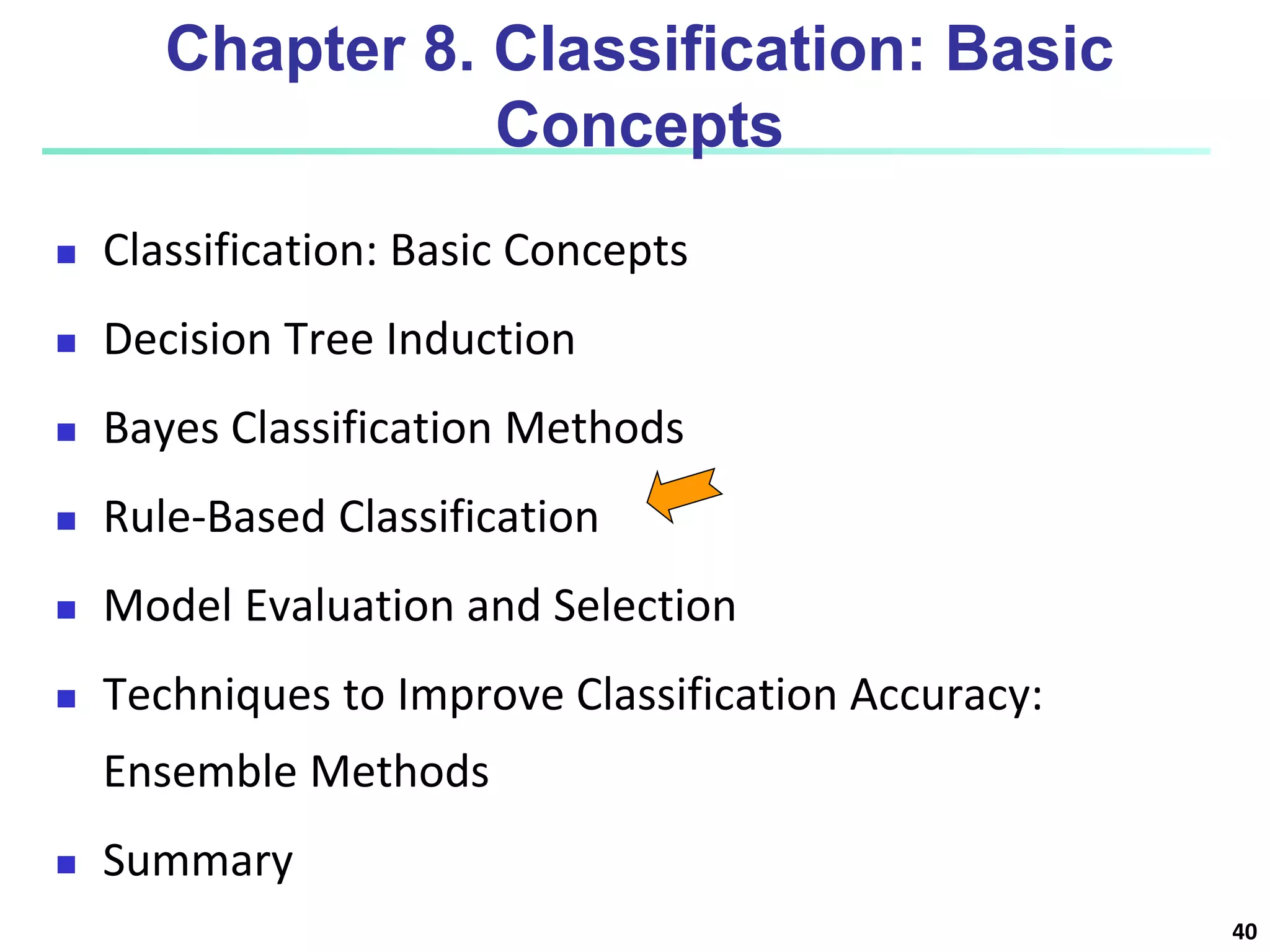 Chapter 8. Classification: Basic Concepts

- Classification: Basic Concepts
- Decision Tree Induction
- Bayes Classification Methods
- Rule-Based Classification
- Model Evaluation and Selection
- Techniques to Improve Classification Accuracy: Ensemble Methods
- Summary

40